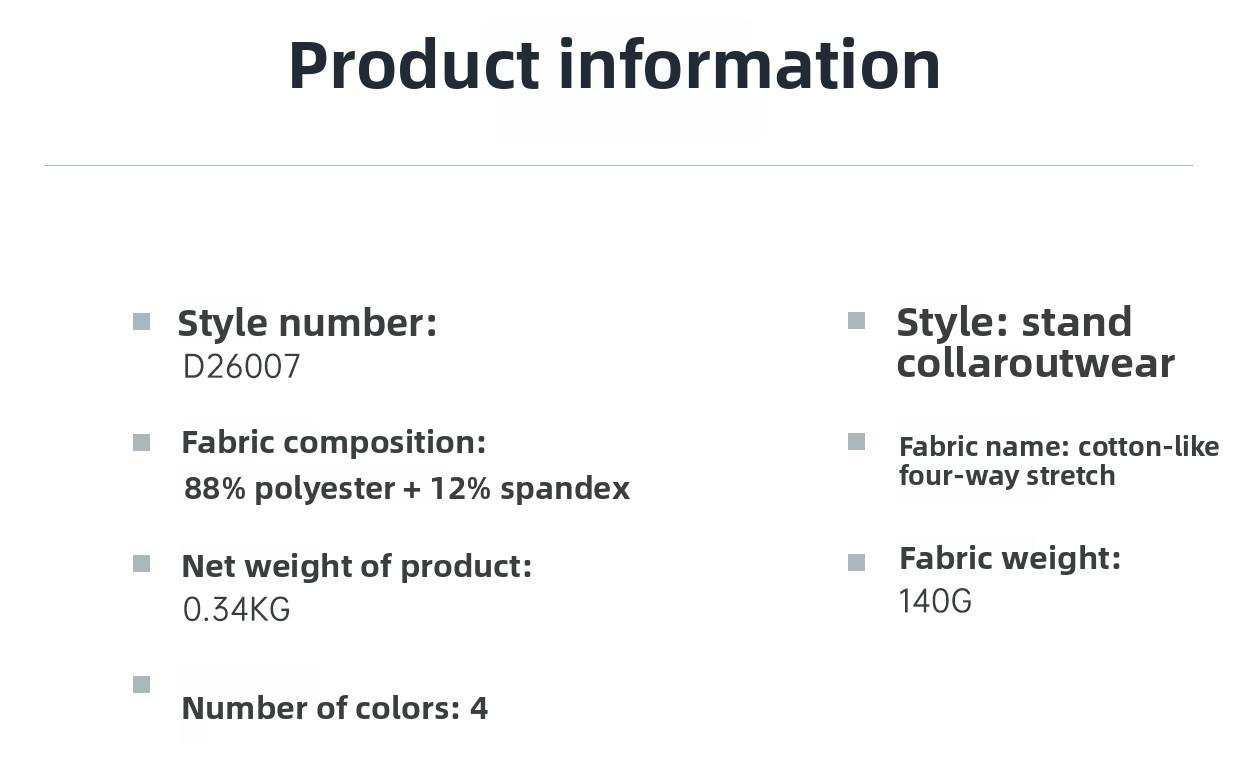 Product information

Style number:
D26007

Fabric composition:
88% polyester + 12% spandex

Net weight of product:
0.34KG

Number of colors: 4

Style: stand collaroutwear

Fabric name: cotton-like four-way stretch

Fabric weight:
140G